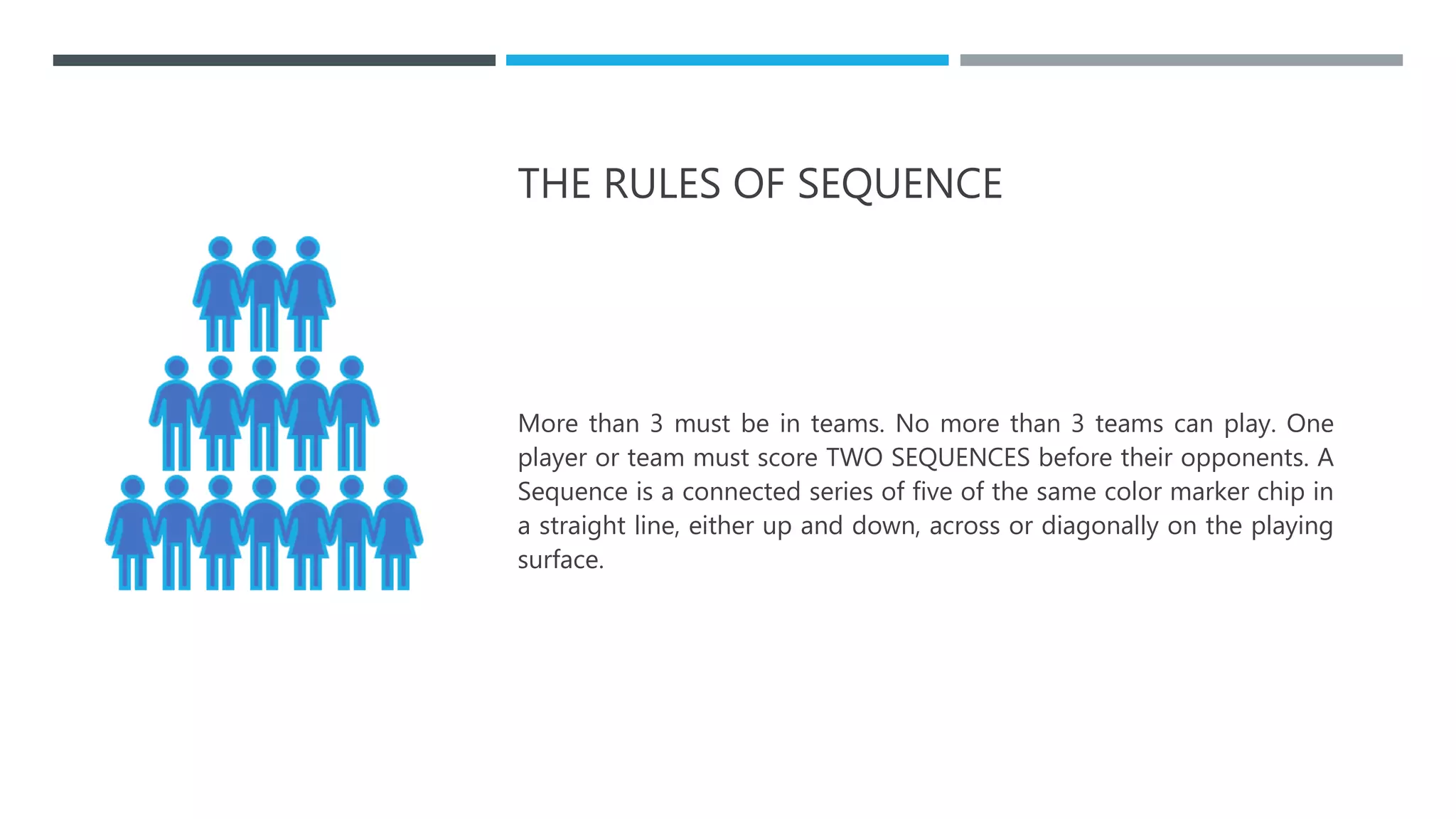 THE RULES OF SEQUENCE

More than 3 must be in teams. No more than 3 teams can play. One player or team must score TWO SEQUENCES before their opponents. A Sequence is a connected series of five of the same color marker chip in a straight line, either up and down, across or diagonally on the playing surface.